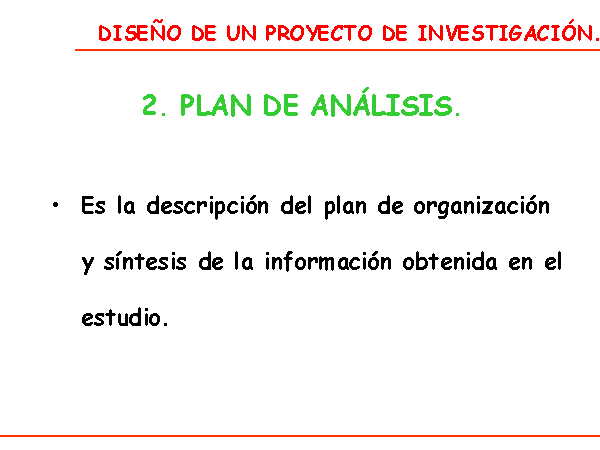 DISEÑO DE UN PROYECTO DE INVESTIGACIÓN.

2. PLAN DE ANÁLISIS.

• Es la descripción del plan de organización y síntesis de la información obtenida en el estudio.